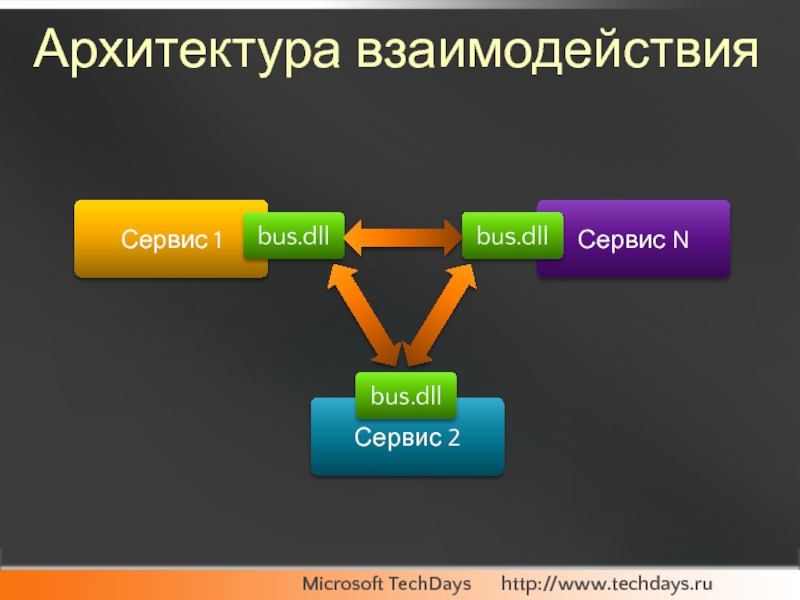 Архитектура взаимодействия

Сервис 1
bus.dll
bus.dll
Сервис N
bus.dll
Сервис 2

Microsoft TechDays http://www.techdays.ru